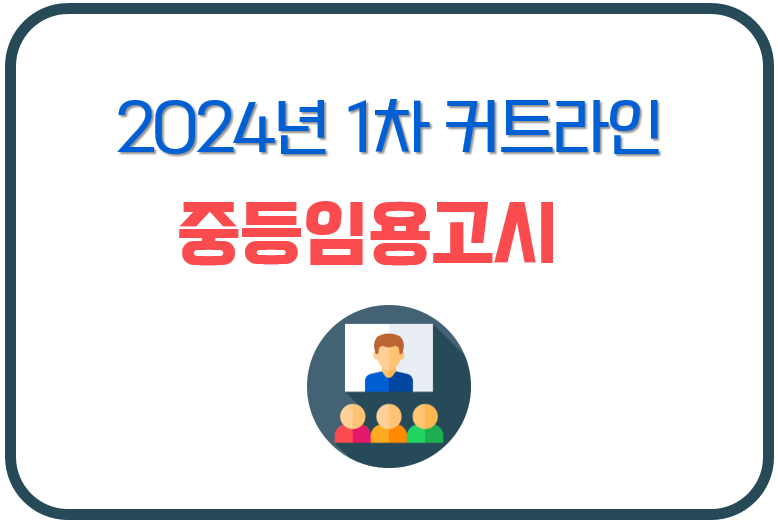 2024년 1차 커트라인
중등임용고시